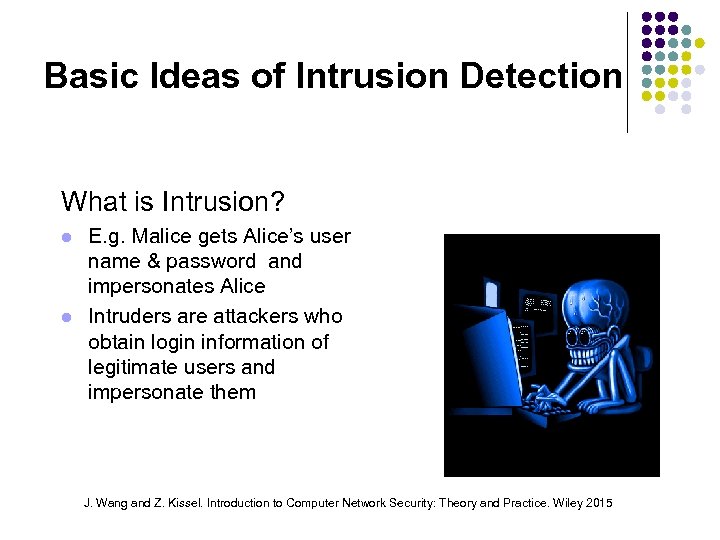 Basic Ideas of Intrusion Detection

What is Intrusion?

- E.g. Malice gets Alice's user name & password and impersonates Alice
- Intruders are attackers who obtain login information of legitimate users and impersonate them

J. Wang and Z. Kissel. Introduction to Computer Network Security: Theory and Practice. Wiley 2015